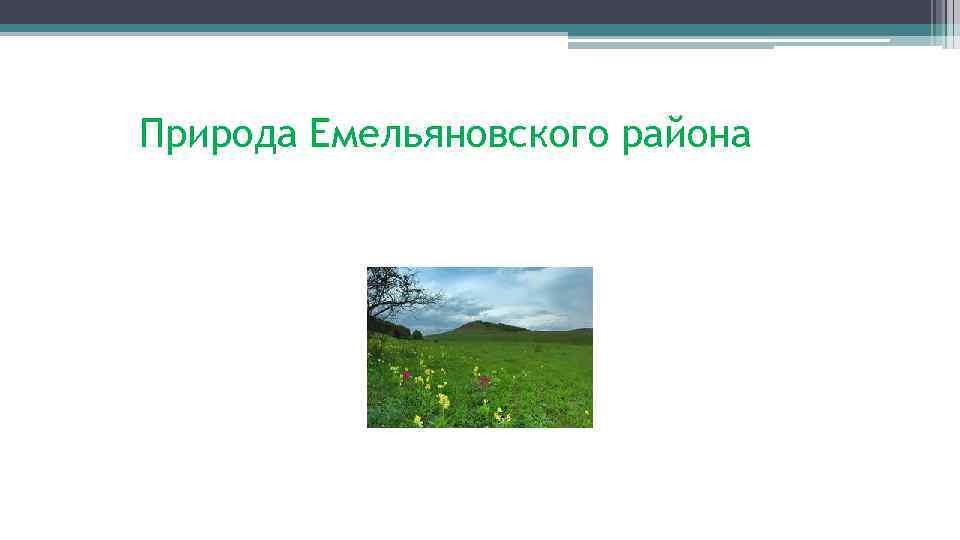 Природа Емельяновского района